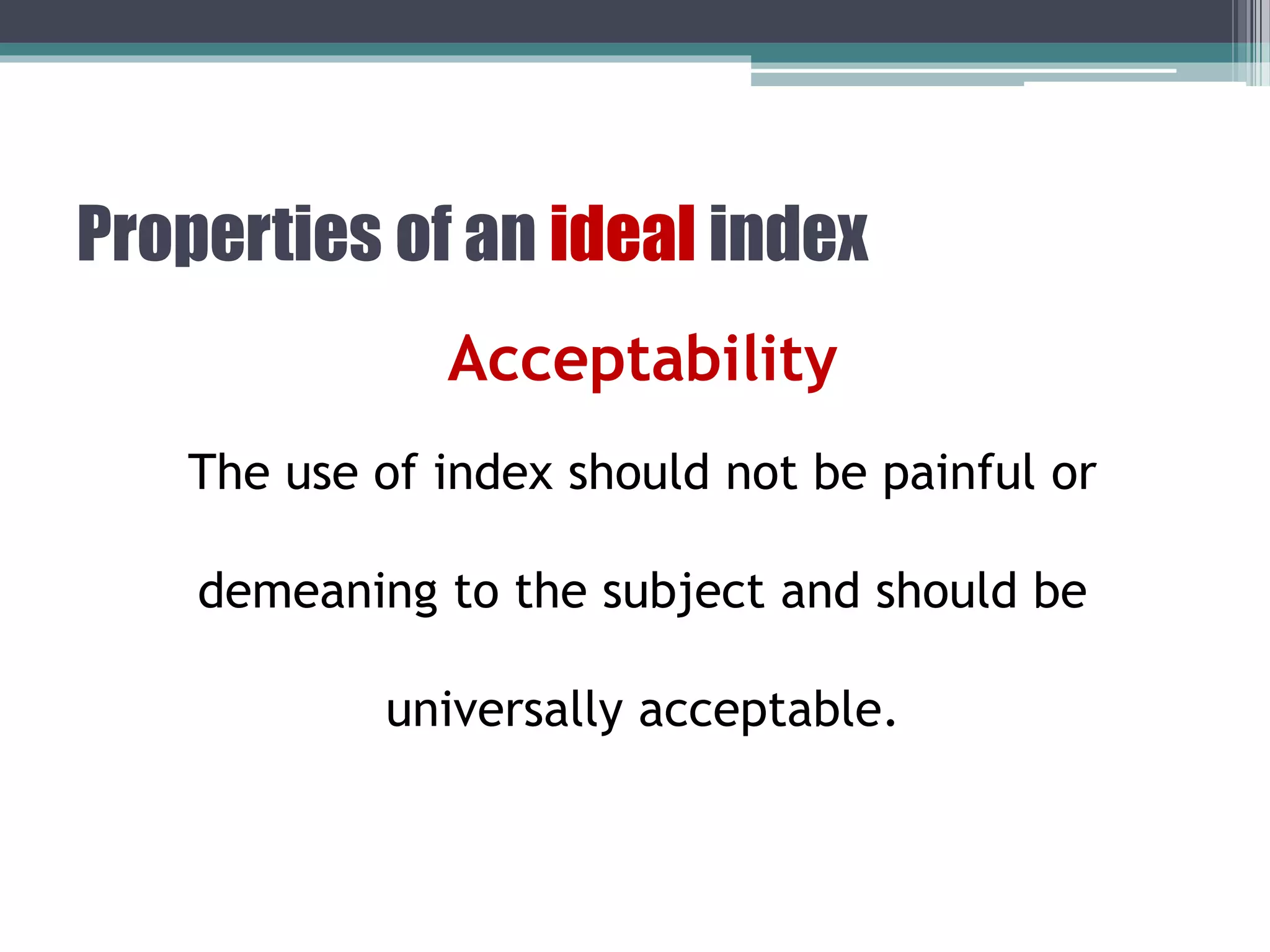 Properties of an ideal index

Acceptability

The use of index should not be painful or demeaning to the subject and should be universally acceptable.